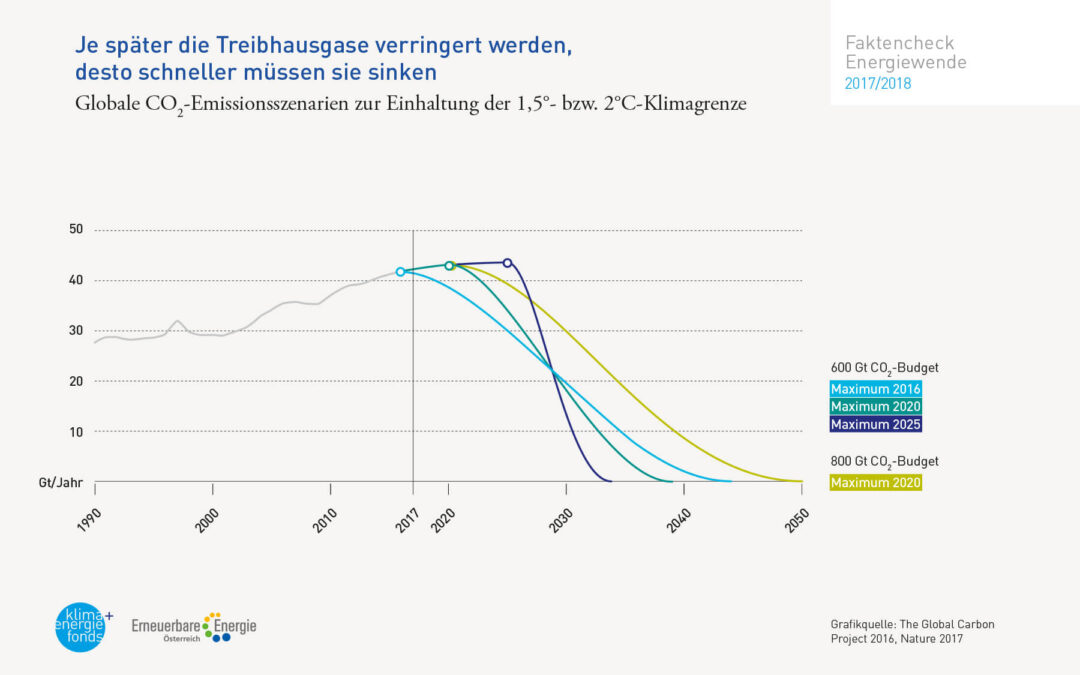 Je später die Treibhausgase verringert werden, desto schneller müssen sie sinken

Globale $CO_2$-Emissionsszenarien zur Einhaltung der 1,5°- bzw. 2°C-Klimagrenze

Faktencheck
Energiewende
2017/2018

50
40
30
20
10
Gt/Jahr

1990
2000
2010
2017
2020
2030
2040
2050

600 Gt $CO_2$-Budget
Maximum 2016
Maximum 2020
Maximum 2025

800 Gt $CO_2$-Budget
Maximum 2020

klima+ energie fonds

Erneuerbare Energie Österreich

Grafikquelle: The Global Carbon Project 2016, Nature 2017